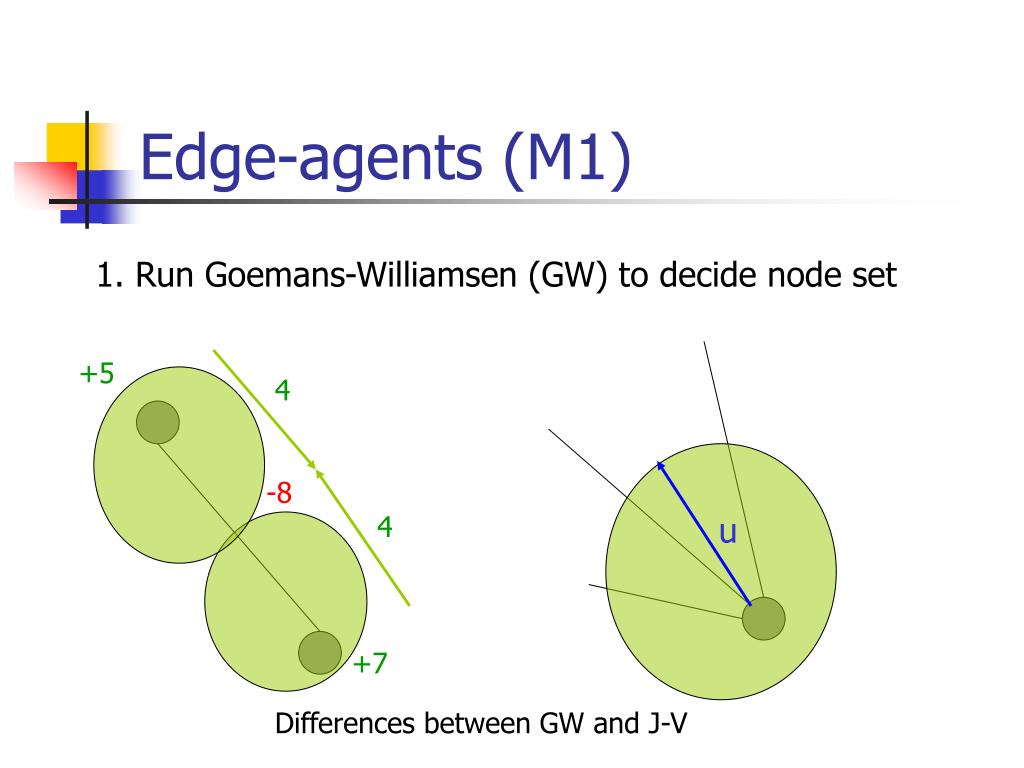 Edge-agents (M1)

1. Run Goemans-Williamsen (GW) to decide node set

+5
4
-8
4
+7

u

Differences between GW and J-V